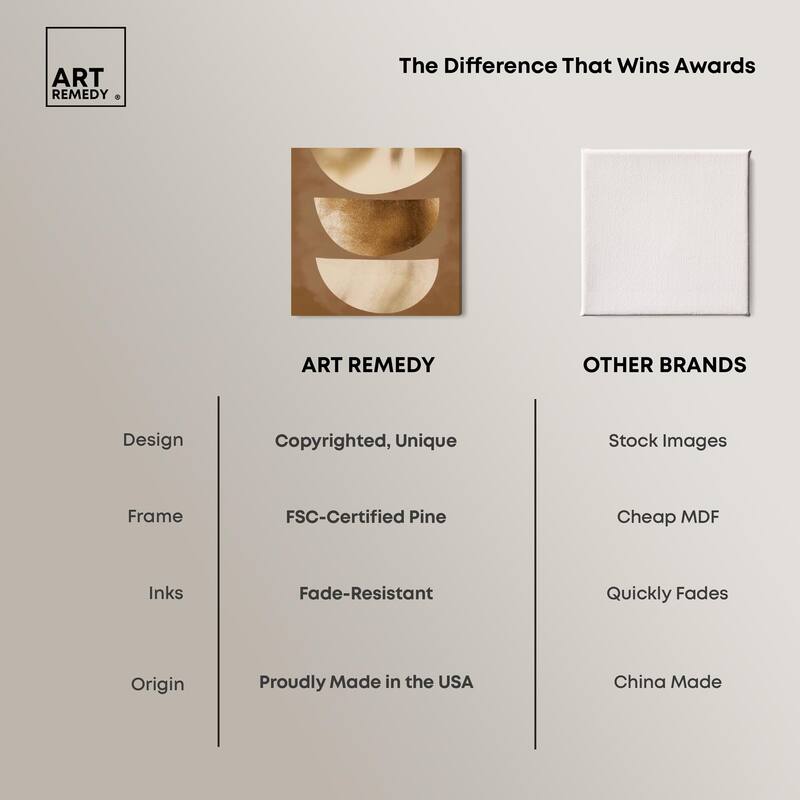 ART REMEDY ®

The Difference That Wins Awards

| | ART REMEDY | OTHER BRANDS |
|---|---|---|
| Design | Copyrighted, Unique | Stock Images |
| Frame | FSC-Certified Pine | Cheap MDF |
| Inks | Fade-Resistant | Quickly Fades |
| Origin | Proudly Made in the USA | China Made |